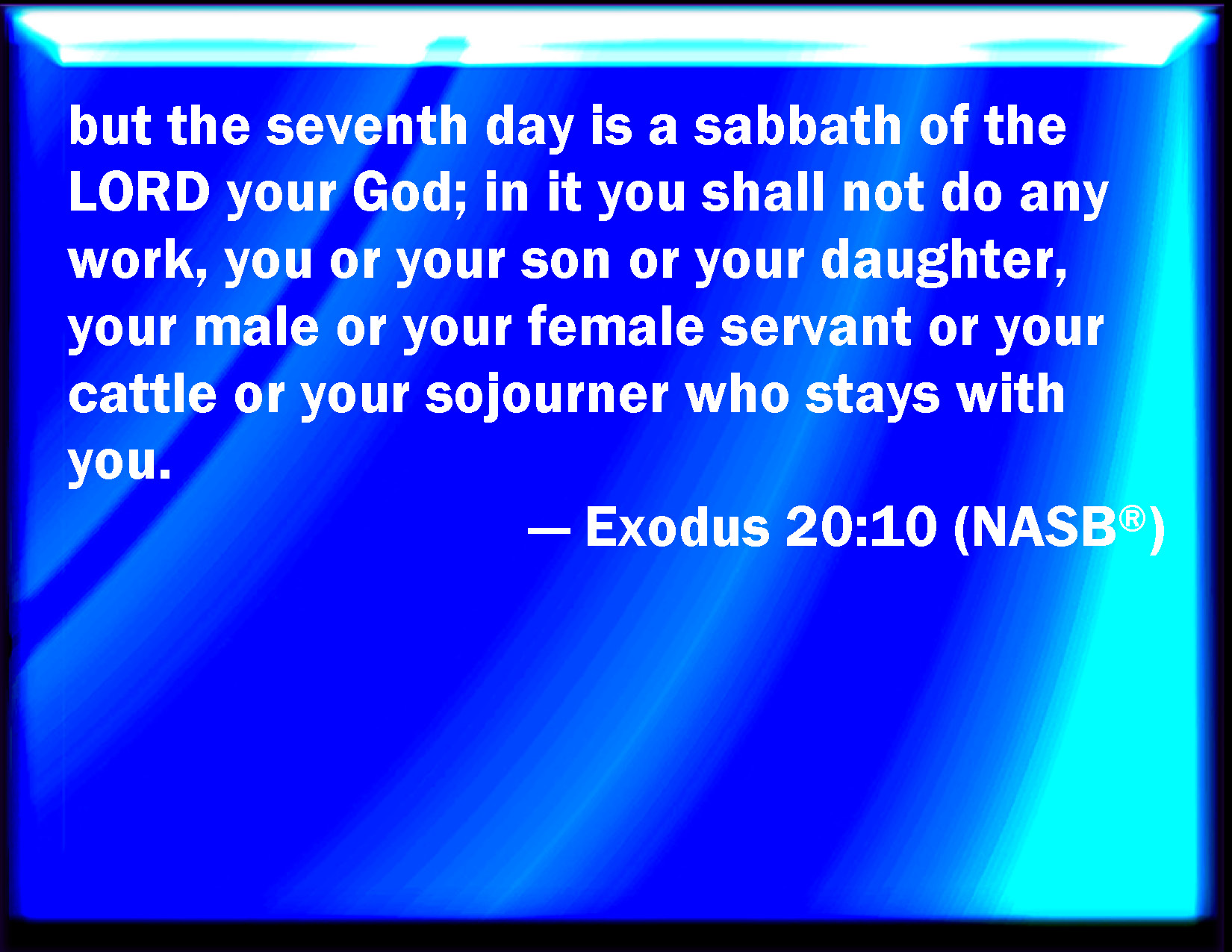 but the seventh day is a sabbath of the LORD your God; in it you shall not do any work, you or your son or your daughter, your male or your female servant or your cattle or your sojourner who stays with you.

— Exodus 20:10 (NASB®)